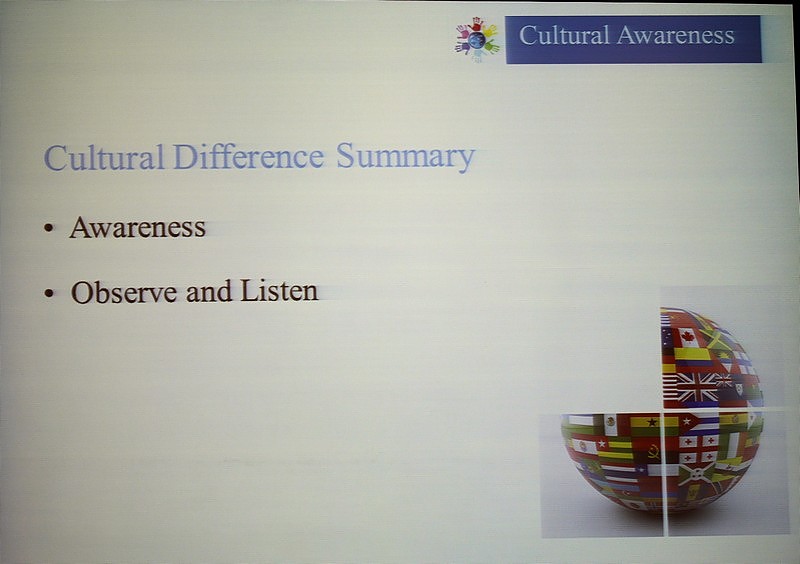 Cultural Awareness

Cultural Difference Summary

• Awareness

• Observe and Listen